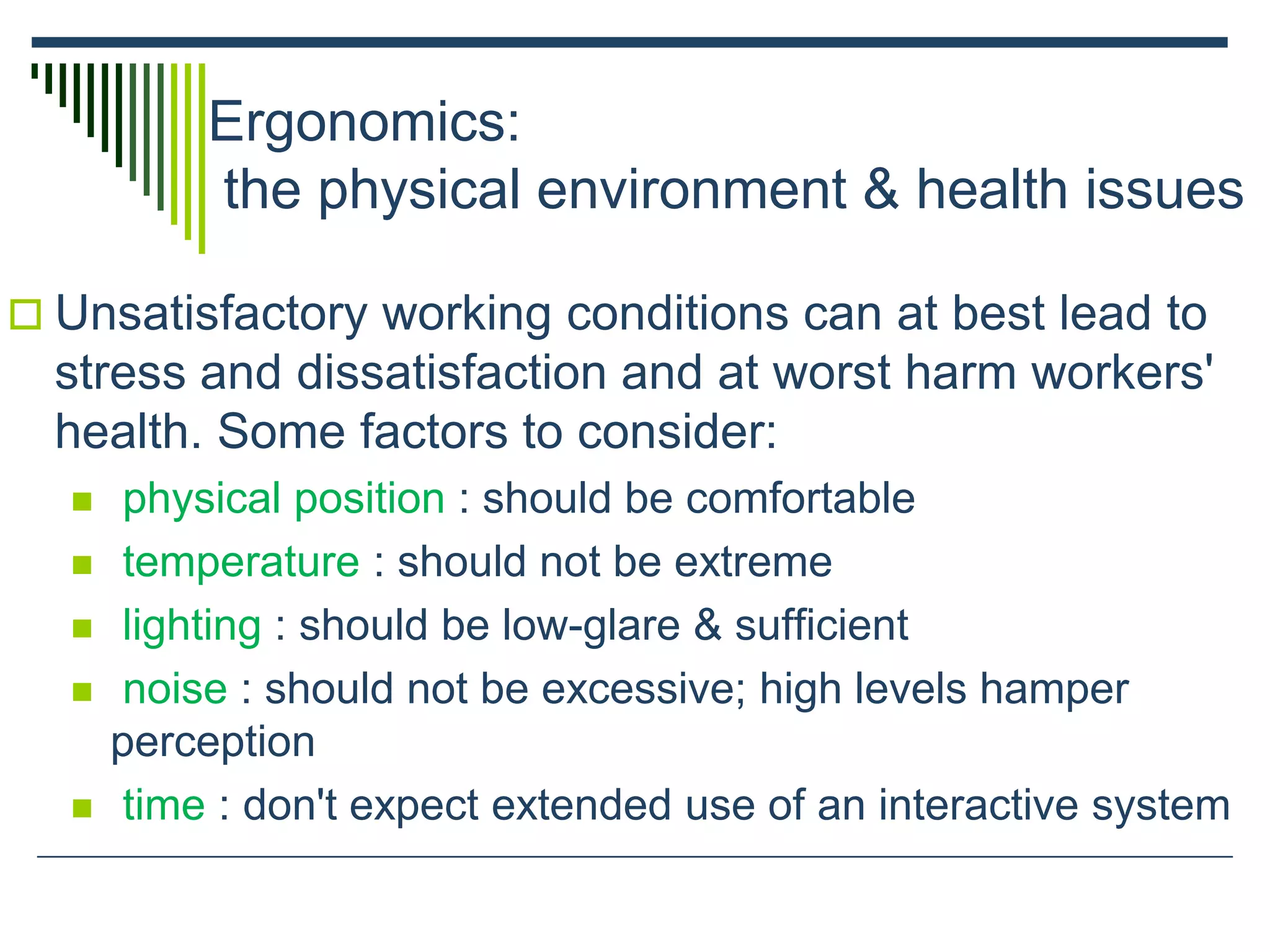 Ergonomics:
the physical environment & health issues

Unsatisfactory working conditions can at best lead to stress and dissatisfaction and at worst harm workers' health. Some factors to consider:

physical position : should be comfortable

temperature : should not be extreme

lighting : should be low-glare & sufficient

noise : should not be excessive; high levels hamper perception

time : don't expect extended use of an interactive system